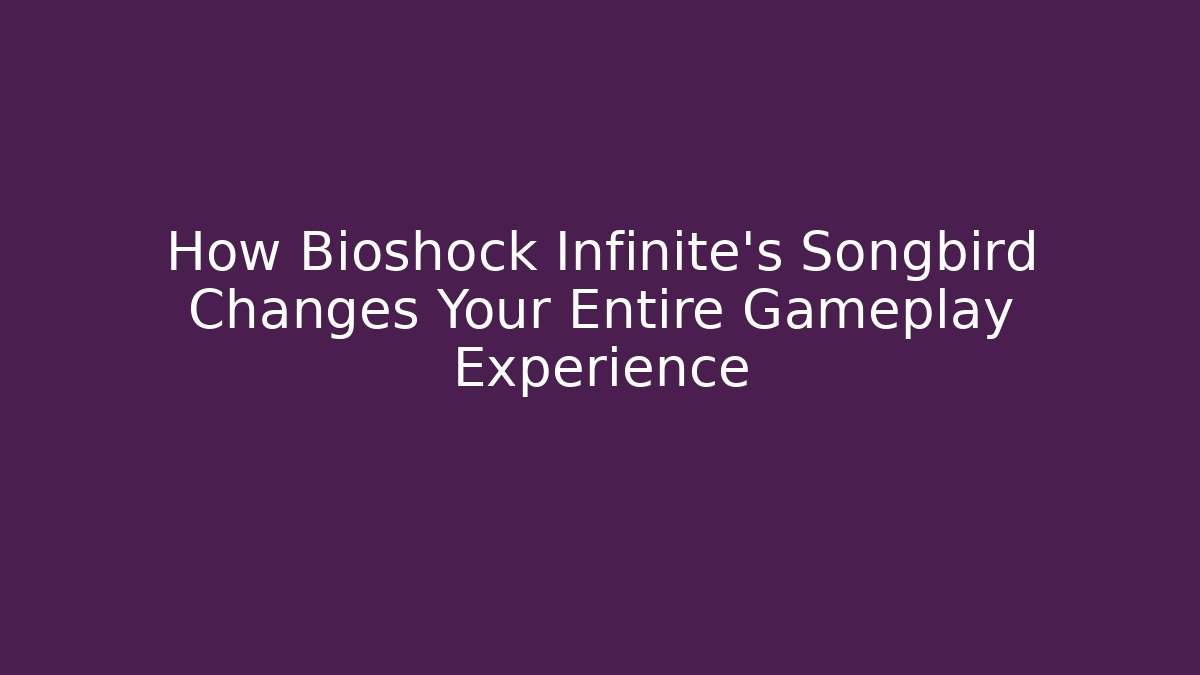 How Bioshock Infinite's Songbird Changes Your Entire Gameplay Experience